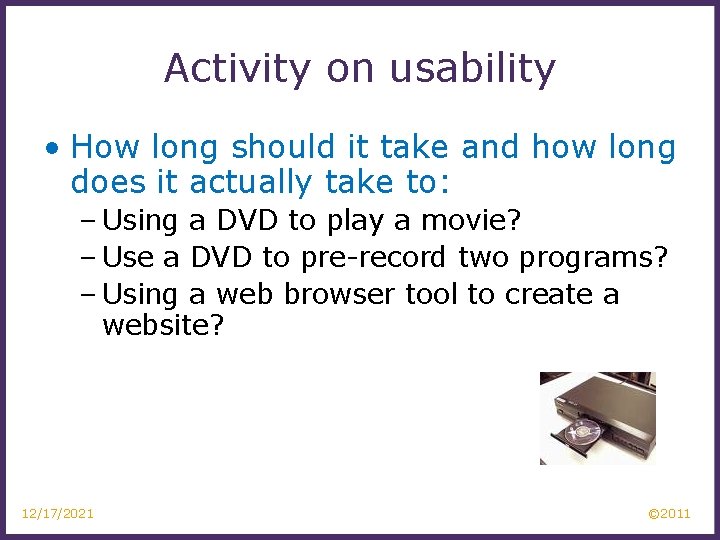 Activity on usability

• How long should it take and how long does it actually take to:
– Using a DVD to play a movie?
– Use a DVD to pre-record two programs?
– Using a web browser tool to create a website?

12/17/2021

©2011